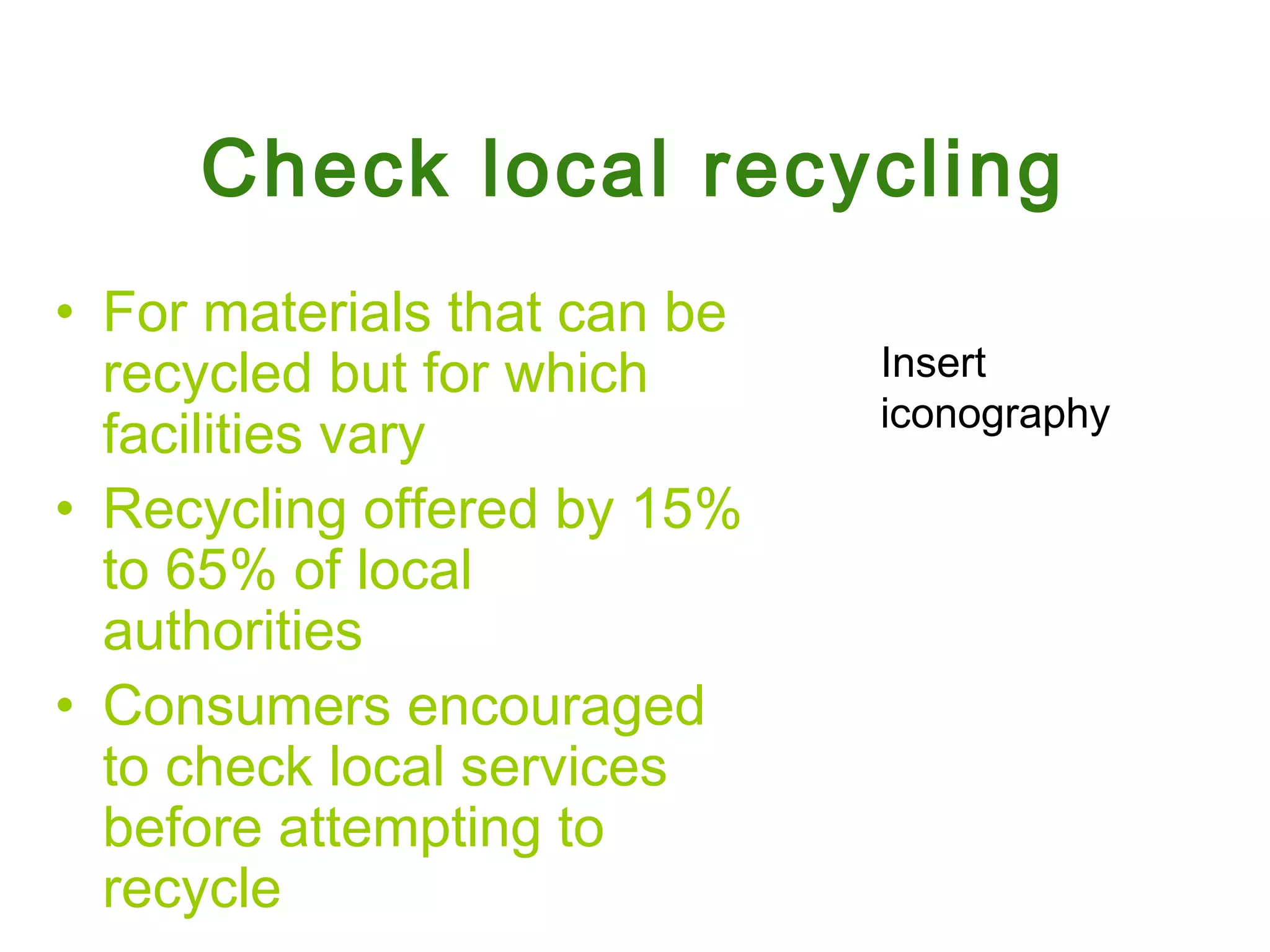 Check local recycling

• For materials that can be recycled but for which facilities vary
• Recycling offered by 15% to 65% of local authorities
• Consumers encouraged to check local services before attempting to recycle

Insert iconography